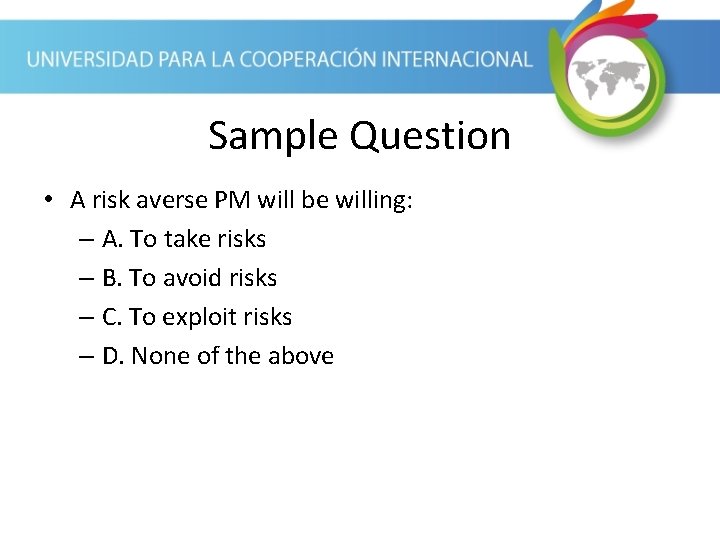 UNIVERSIDAD PARA LA COOPERACIÓN INTERNACIONAL

Sample Question

• A risk averse PM will be willing:
– A. To take risks
– B. To avoid risks
– C. To exploit risks
– D. None of the above